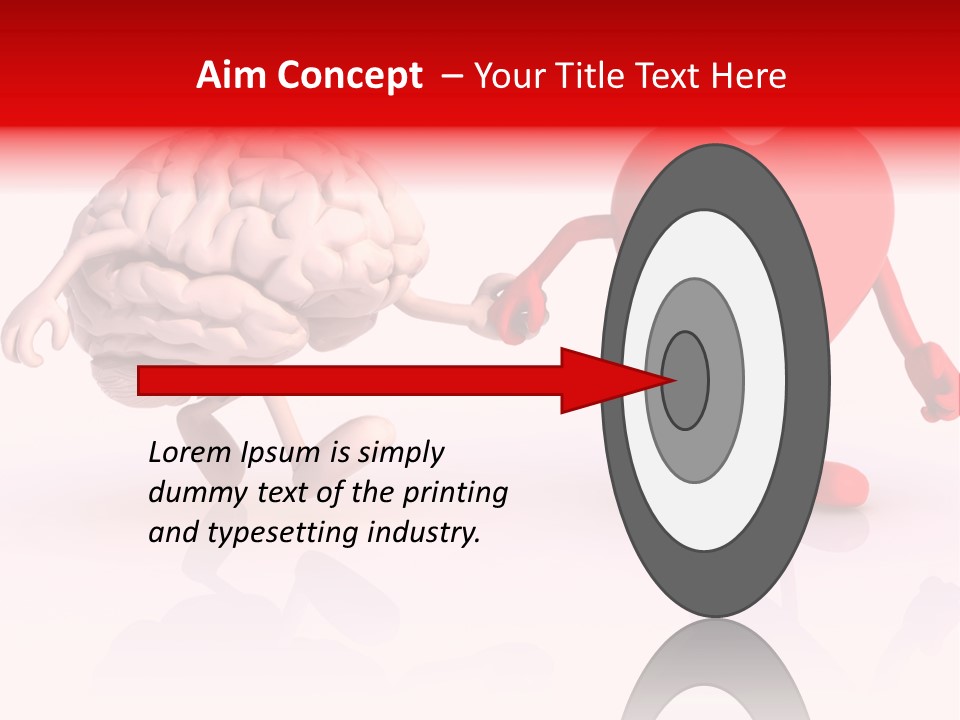 Aim Concept – Your Title Text Here

Lorem Ipsum is simply dummy text of the printing and typesetting industry.